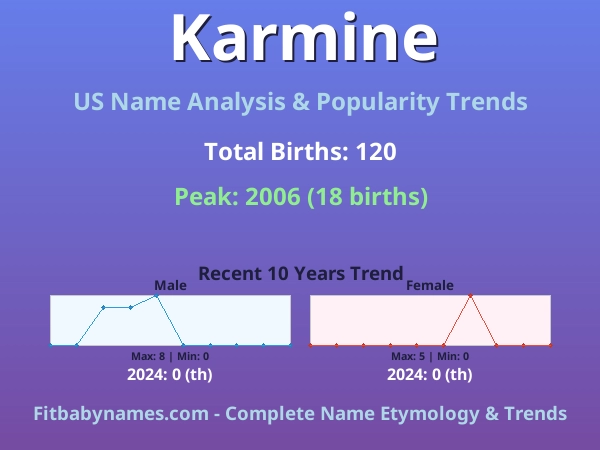 Karmine

US Name Analysis & Popularity Trends

Total Births: 120

Peak: 2006 (18 births)

Recent 10 Years Trend

Male

Max: 8 | Min: 0

2024: 0 (th)

Female

Max: 5 | Min: 0

2024: 0 (th)

Fitbabynames.com - Complete Name Etymology & Trends